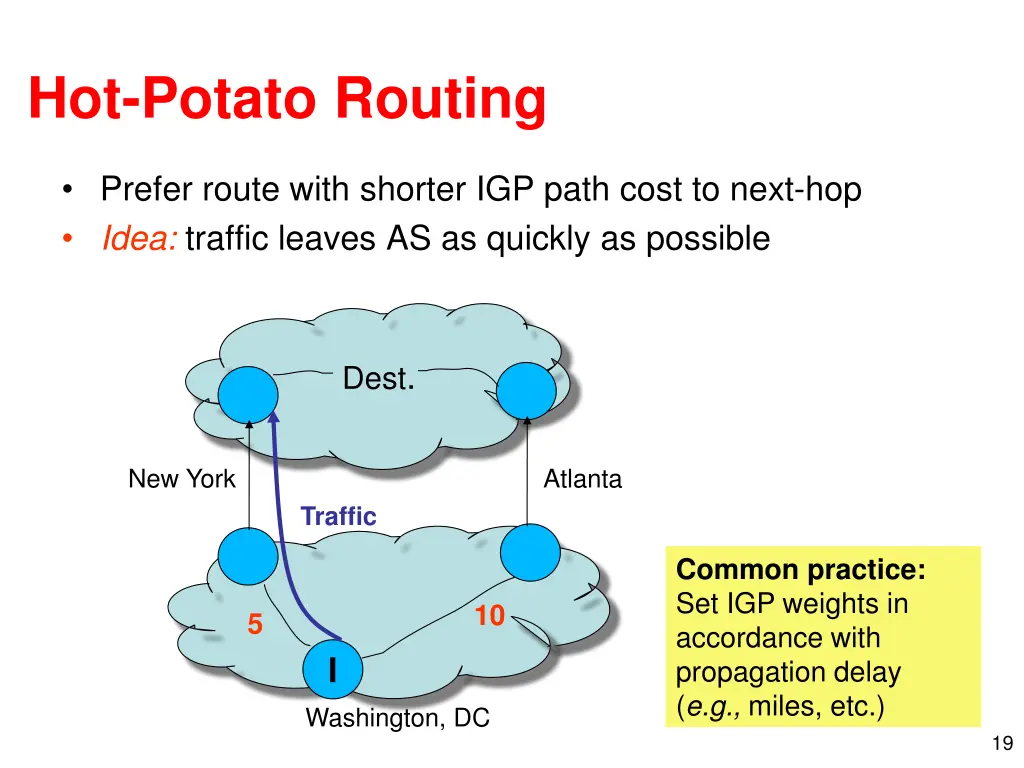 Hot-Potato Routing

• Prefer route with shorter IGP path cost to next-hop
• Idea: traffic leaves AS as quickly as possible

Dest.

New York

Atlanta

Traffic

5

10

I

Washington, DC

Common practice: Set IGP weights in accordance with propagation delay (e.g., miles, etc.)

19